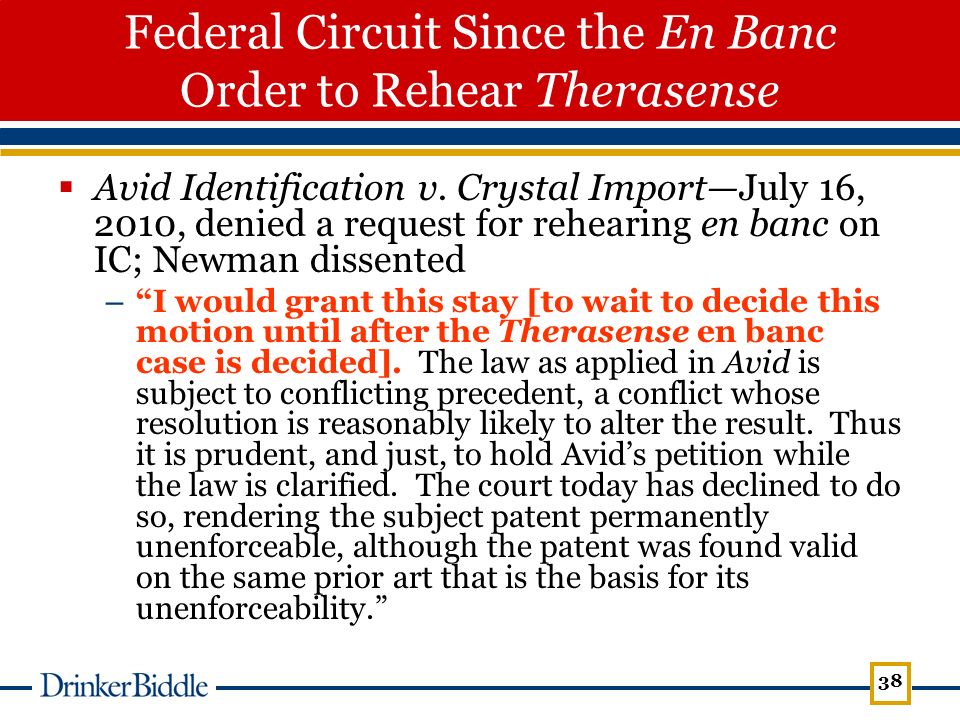 Federal Circuit Since the En Banc Order to Rehear Therasense

▪ Avid Identification v. Crystal Import—July 16, 2010, denied a request for rehearing en banc on IC; Newman dissented

– “I would grant this stay [to wait to decide this motion until after the Therasense en banc case is decided]. The law as applied in Avid is subject to conflicting precedent, a conflict whose resolution is reasonably likely to alter the result. Thus it is prudent, and just, to hold Avid’s petition while the law is clarified. The court today has declined to do so, rendering the subject patent permanently unenforceable, although the patent was found valid on the same prior art that is the basis for its unenforceability.”

DrinkerBiddle

38